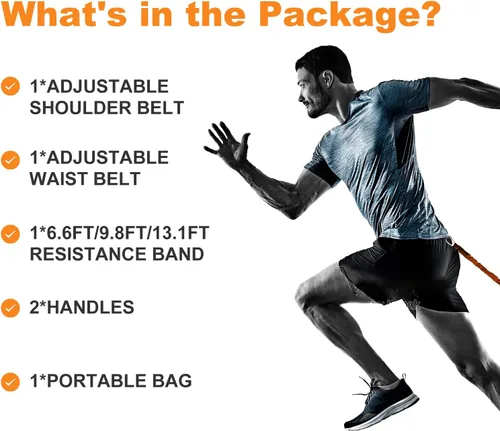 What's in the Package?

1*ADJUSTABLE SHOULDER BELT

1*ADJUSTABLE WAIST BELT

1*6.6FT/9.8FT/13.1FT RESISTANCE BAND

2*HANDLES

1*PORTABLE BAG